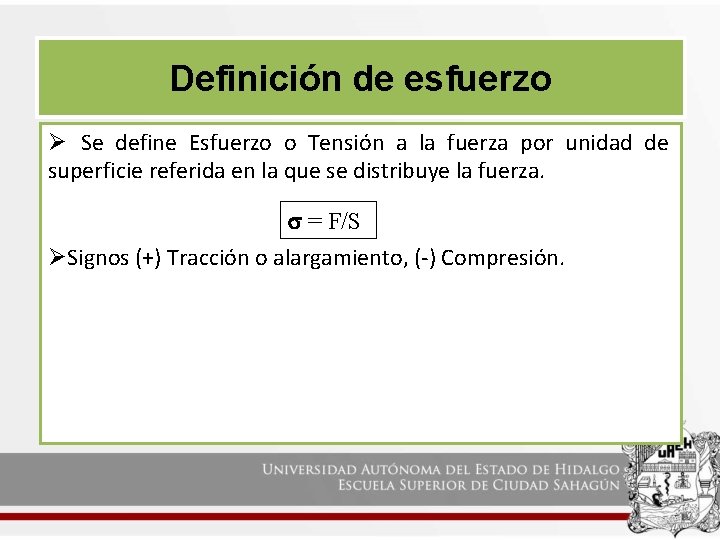 Definición de esfuerzo

➢ Se define Esfuerzo o Tensión a la fuerza por unidad de superficie referida en la que se distribuye la fuerza.

$\sigma = F/S$

➢Signos (+) Tracción o alargamiento, (-) Compresión.

UNIVERSIDAD AUTÓNOMA DEL ESTADO DE HIDALGO
ESCUELA SUPERIOR DE CIUDAD SAHAGÚN

UAEH